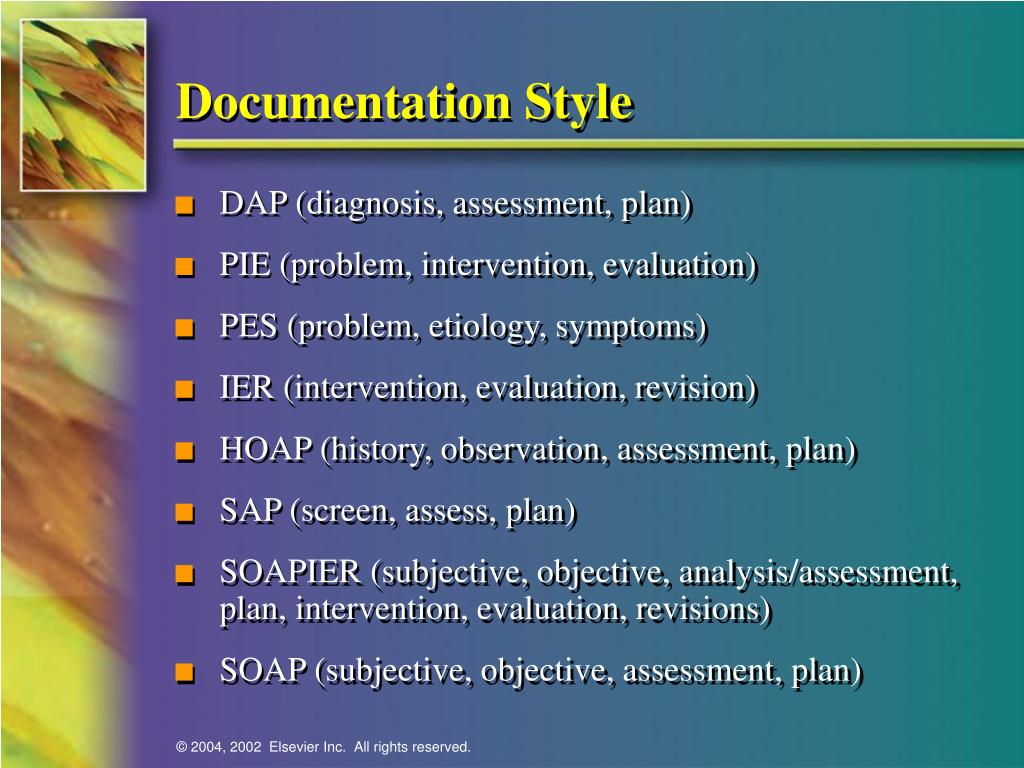 Documentation Style

■ DAP (diagnosis, assessment, plan)
■ PIE (problem, intervention, evaluation)
■ PES (problem, etiology, symptoms)
■ IER (intervention, evaluation, revision)
■ HOAP (history, observation, assessment, plan)
■ SAP (screen, assess, plan)
■ SOAPIER (subjective, objective, analysis/assessment, plan, intervention, evaluation, revisions)
■ SOAP (subjective, objective, assessment, plan)

© 2004, 2002 Elsevier Inc. All rights reserved.